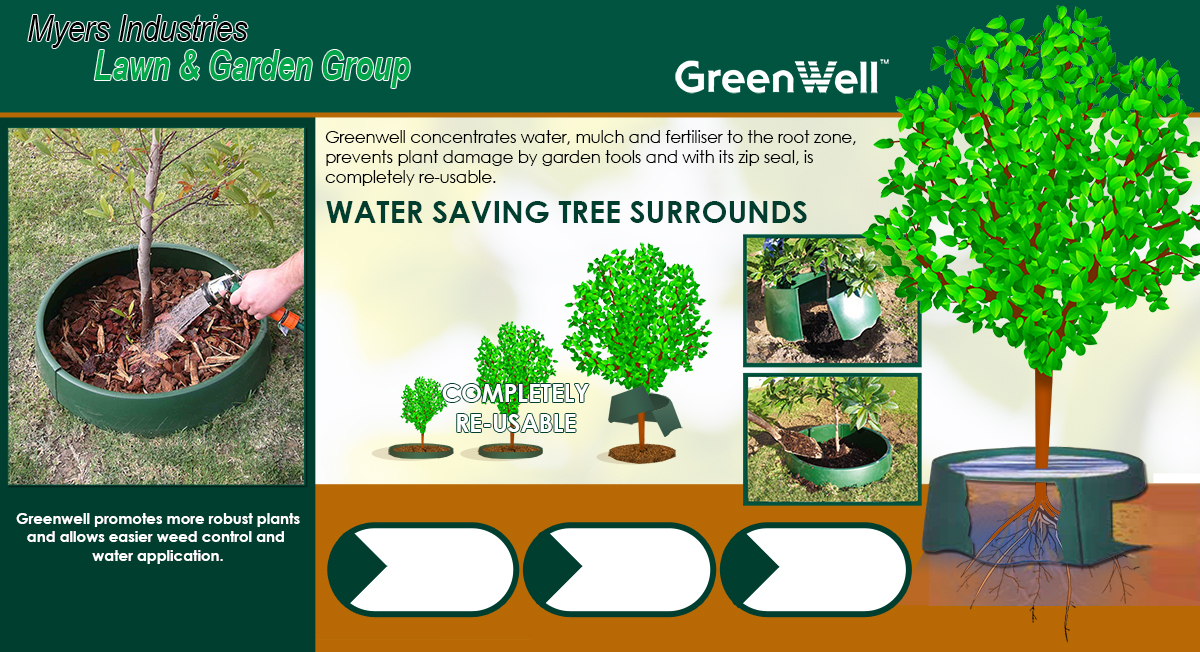 Myers Industries
Lawn & Garden Group

GreenWell™

Greenwell concentrates water, mulch and fertiliser to the root zone, prevents plant damage by garden tools and with its zip seal, is completely re-usable.

WATER SAVING TREE SURROUNDS

COMPLETELY RE-USABLE

Greenwell promotes more robust plants and allows easier weed control and water application.